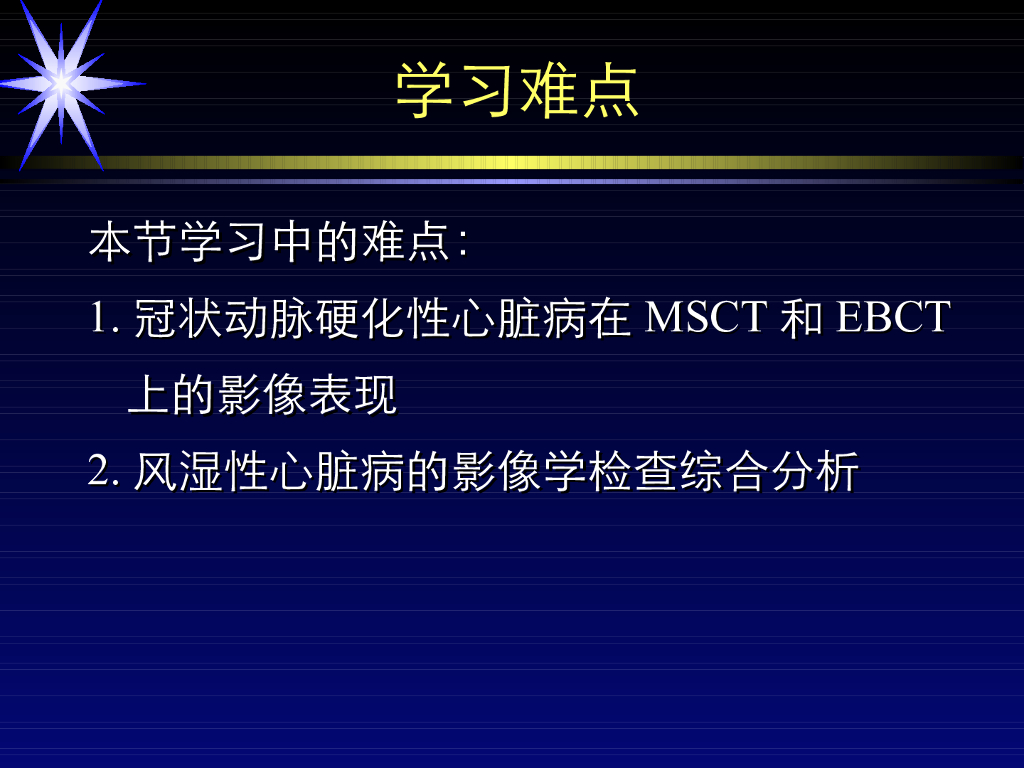 学习难点

本节学习中的难点：

1. 冠状动脉硬化性心脏病在 MSCT 和 EBCT 上的影像表现

2. 风湿性心脏病的影像学检查综合分析